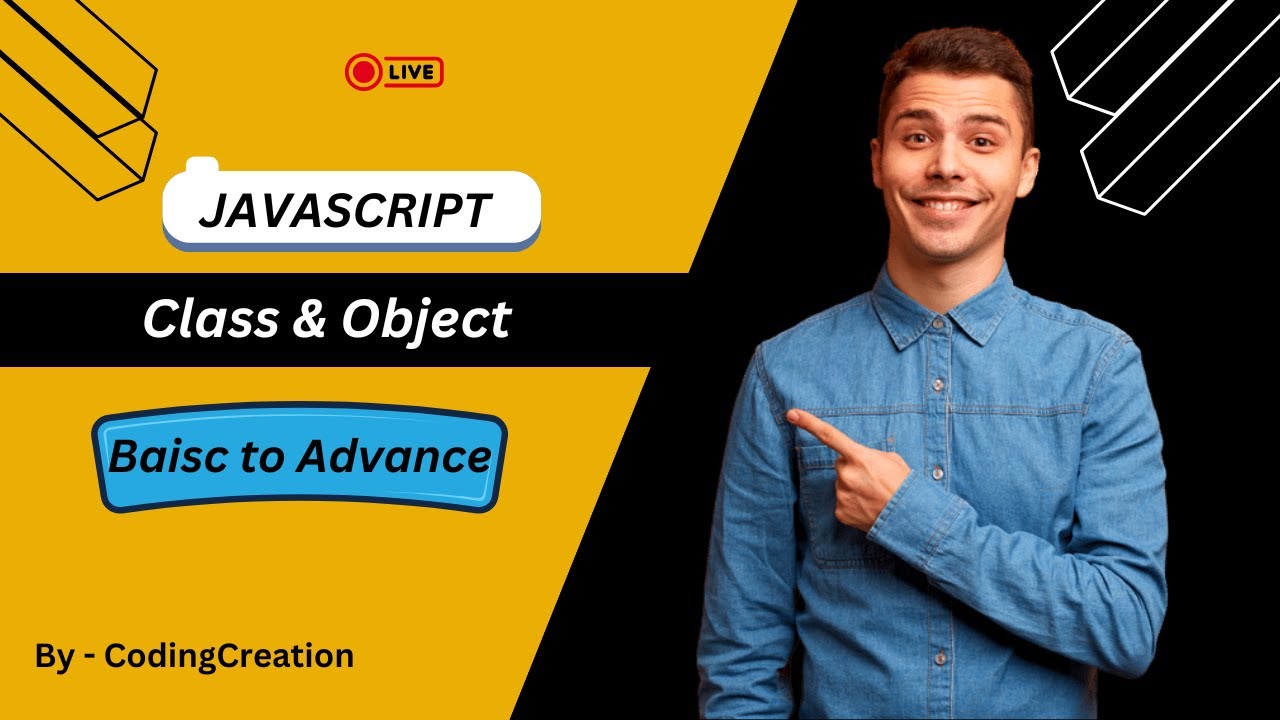 LIVE

JAVASCRIPT

Class & Object

Baisc to Advance

By - CodingCreation